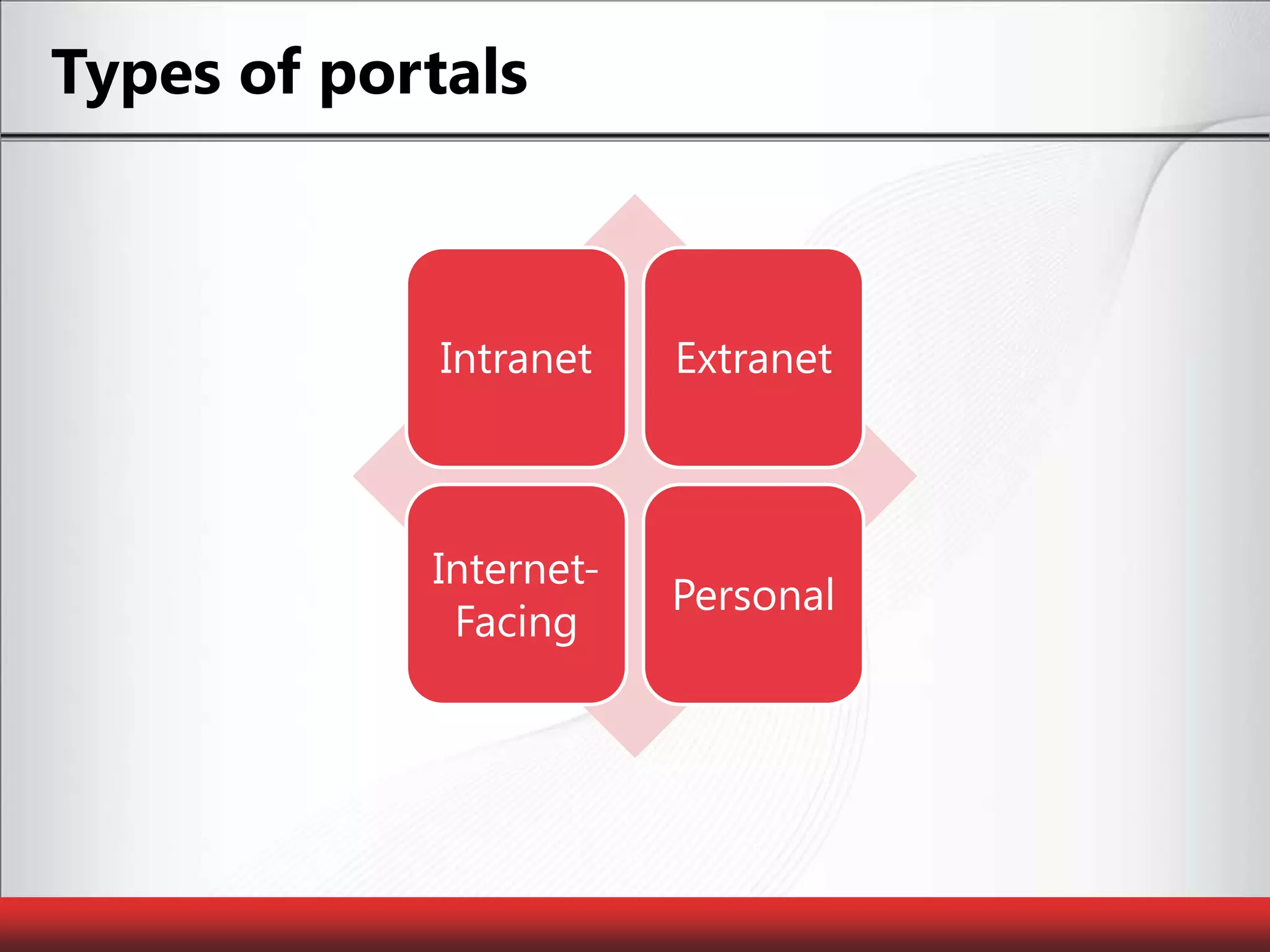 Types of portals

Intranet

Extranet

Internet-Facing

Personal